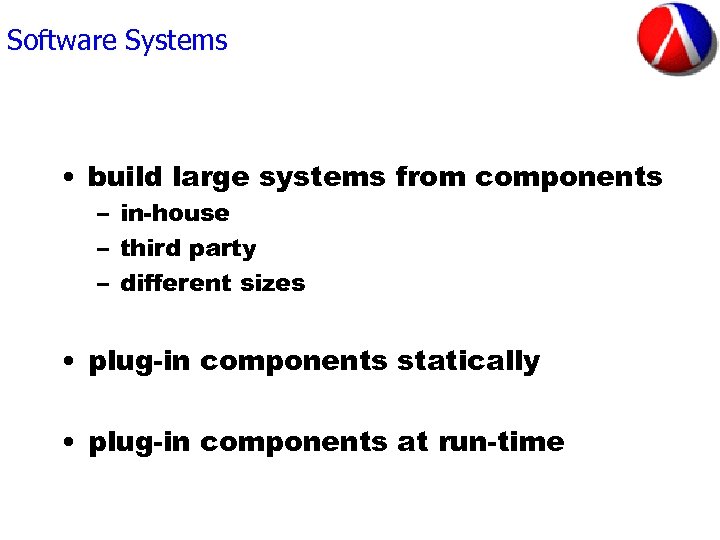 Software Systems

• build large systems from components
– in-house
– third party
– different sizes

• plug-in components statically

• plug-in components at run-time